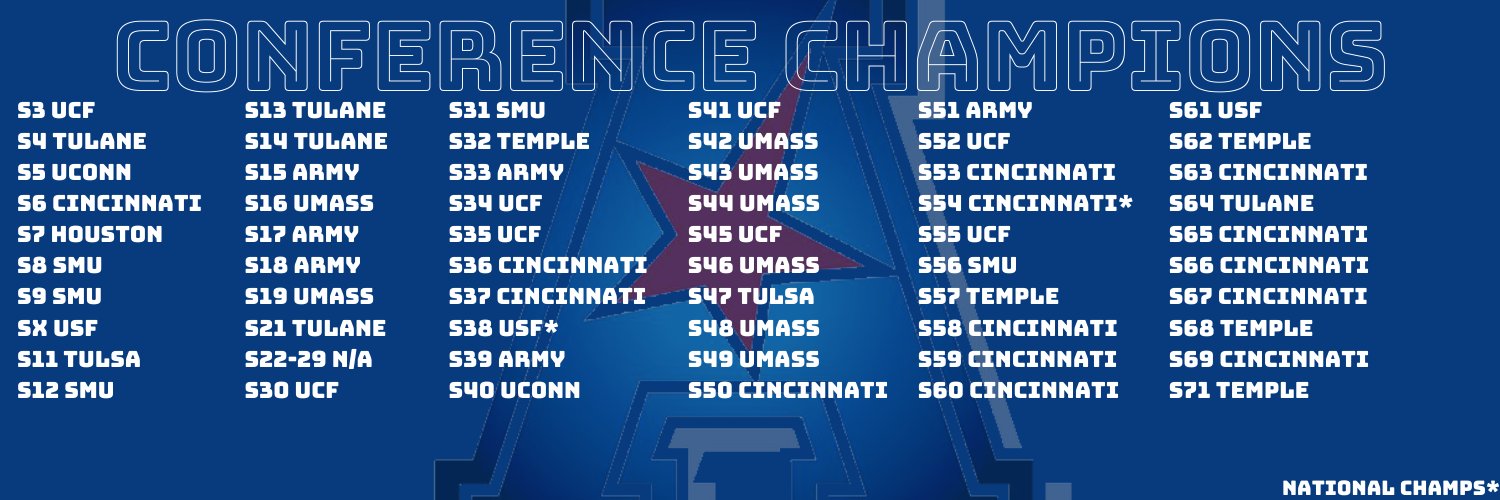 CONFERENCE CHAMPIONS

S3 UCF
S4 TULANE
S5 UCONN
S6 CINCINNATI
S7 HOUSTON
S8 SMU
S9 SMU
SX USF
S11 TULSA
S12 SMU

S13 TULANE
S14 TULANE
S15 ARMY
S16 UMASS
S17 ARMY
S18 ARMY
S19 UMASS
S21 TULANE
S22-29 N/A
S30 UCF

S31 SMU
S32 TEMPLE
S33 ARMY
S34 UCF
S35 UCF
S36 CINCINNATI
S37 CINCINNATI
S38 USF*
S39 ARMY
S40 UCONN

S41 UCF
S42 UMASS
S43 UMASS
S44 UMASS
S45 UCF
S46 UMASS
S47 TULSA
S48 UMASS
S49 UMASS
S50 CINCINNATI

S51 ARMY
S52 UCF
S53 CINCINNATI
S54 CINCINNATI*
S55 UCF
S56 SMU
S57 TEMPLE
S58 CINCINNATI
S59 CINCINNATI
S60 CINCINNATI

S61 USF
S62 TEMPLE
S63 CINCINNATI
S64 TULANE
S65 CINCINNATI
S66 CINCINNATI
S67 CINCINNATI
S68 TEMPLE
S69 CINCINNATI
S71 TEMPLE

NATIONAL CHAMPS*